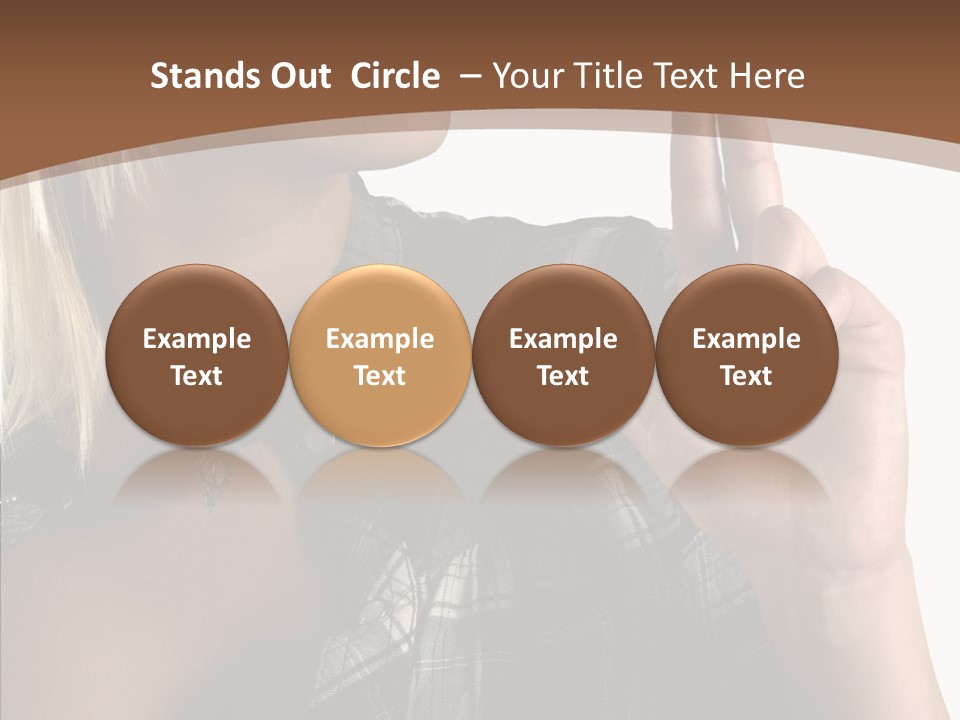 Stands Out Circle – Your Title Text Here

Example Text

Example Text

Example Text

Example Text